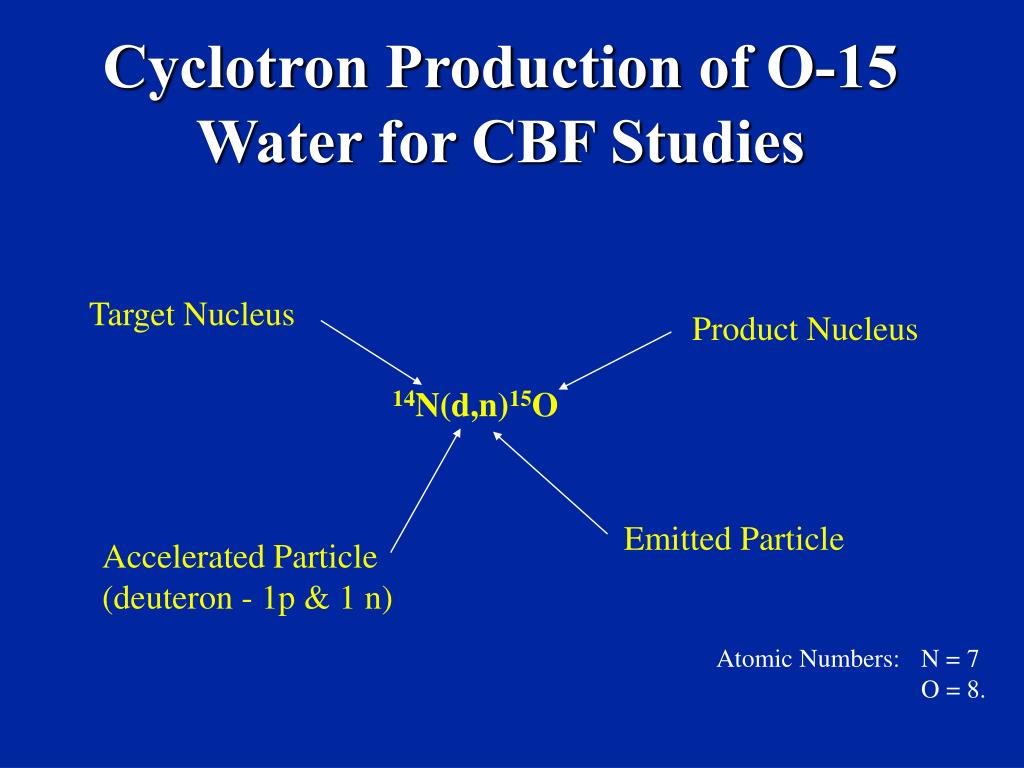 Cyclotron Production of O-15 Water for CBF Studies

Target Nucleus

Product Nucleus

$^{14}N(d,n)^{15}O$

Accelerated Particle
(deuteron - 1p & 1 n)

Emitted Particle

Atomic Numbers: N = 7
O = 8.